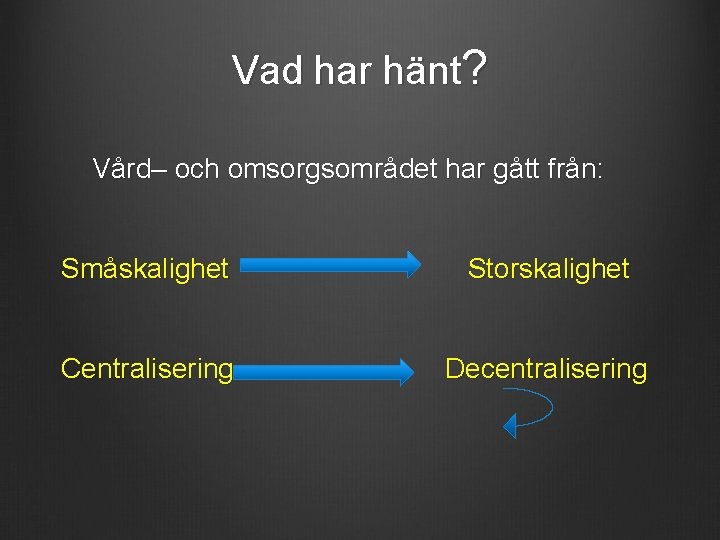 Vad har hänt?

Vård– och omsorgsområdet har gått från:

Småskalighet Storskalighet

Centralisering Decentralisering